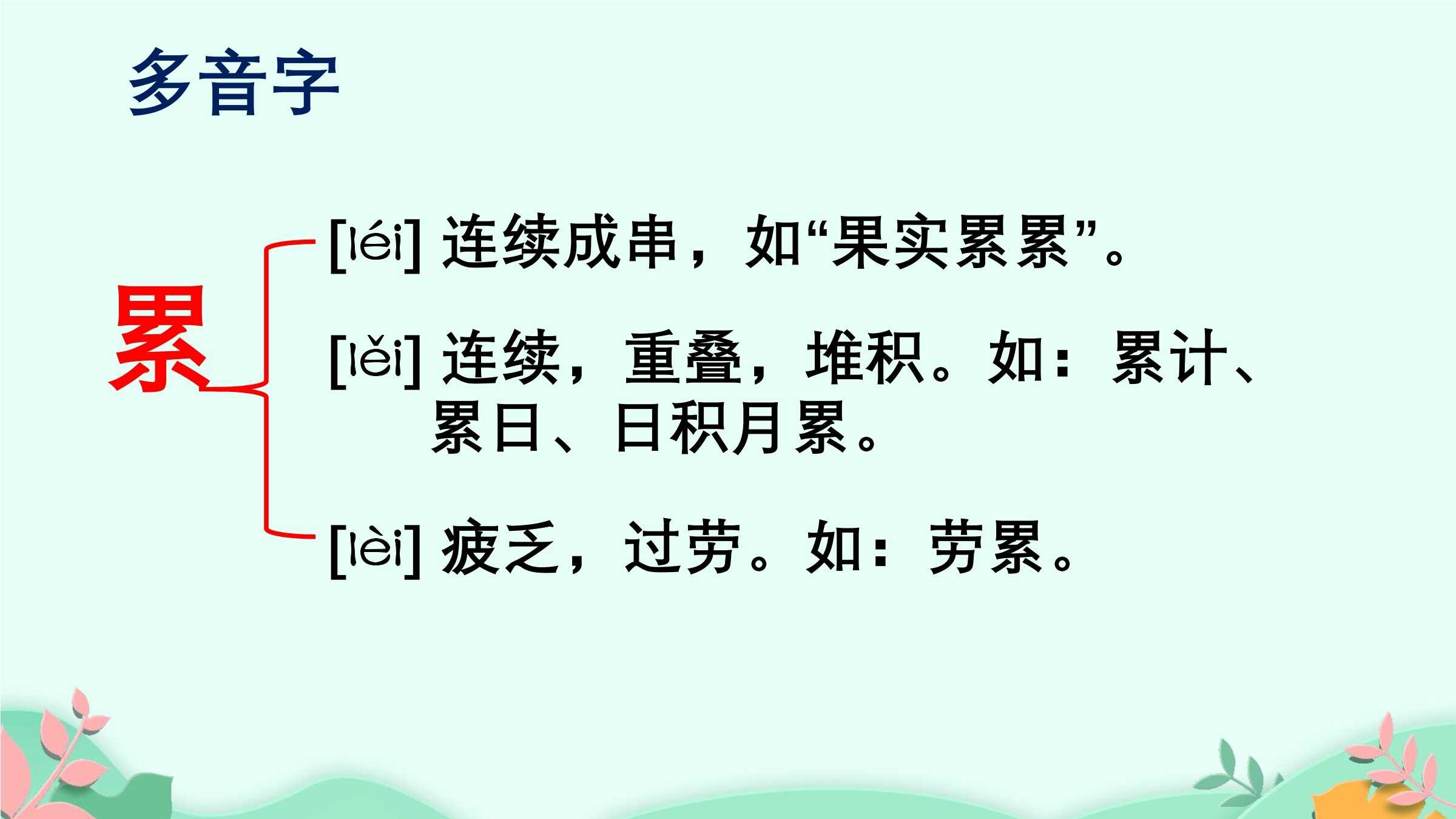 多音字

累

[léi] 连续成串，如“果实累累”。

[lěi] 连续，重叠，堆积。如：累计、累日、日积月累。

[lèi] 疲乏，过劳。如：劳累。